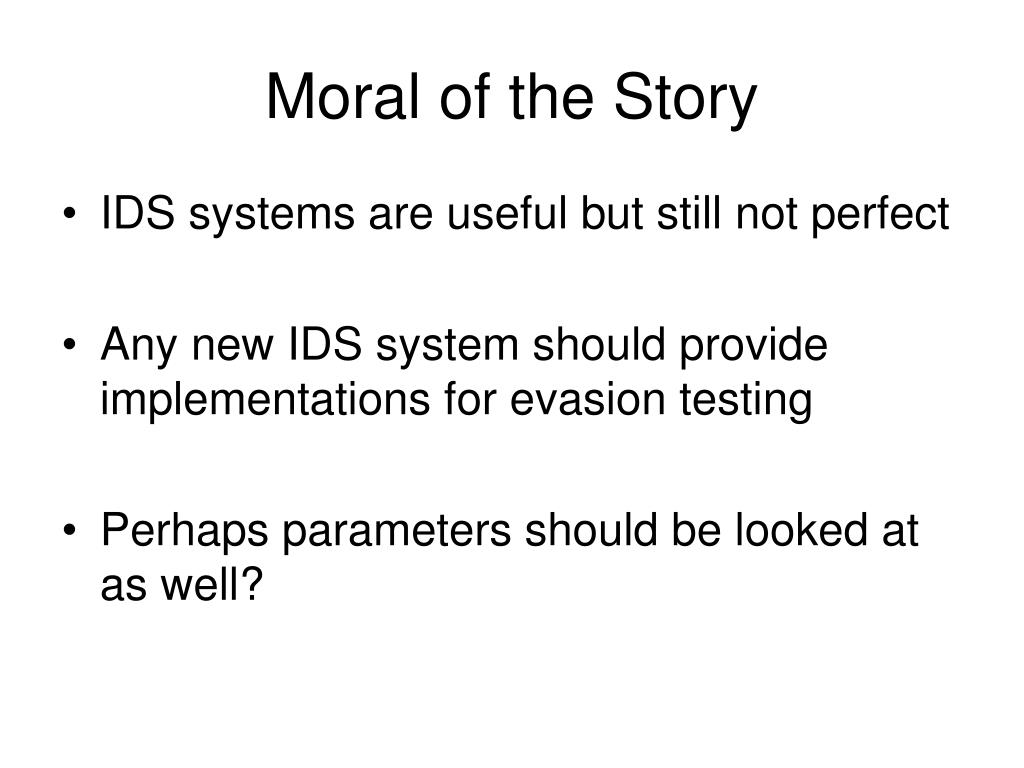 Moral of the Story

• IDS systems are useful but still not perfect

• Any new IDS system should provide implementations for evasion testing

• Perhaps parameters should be looked at as well?